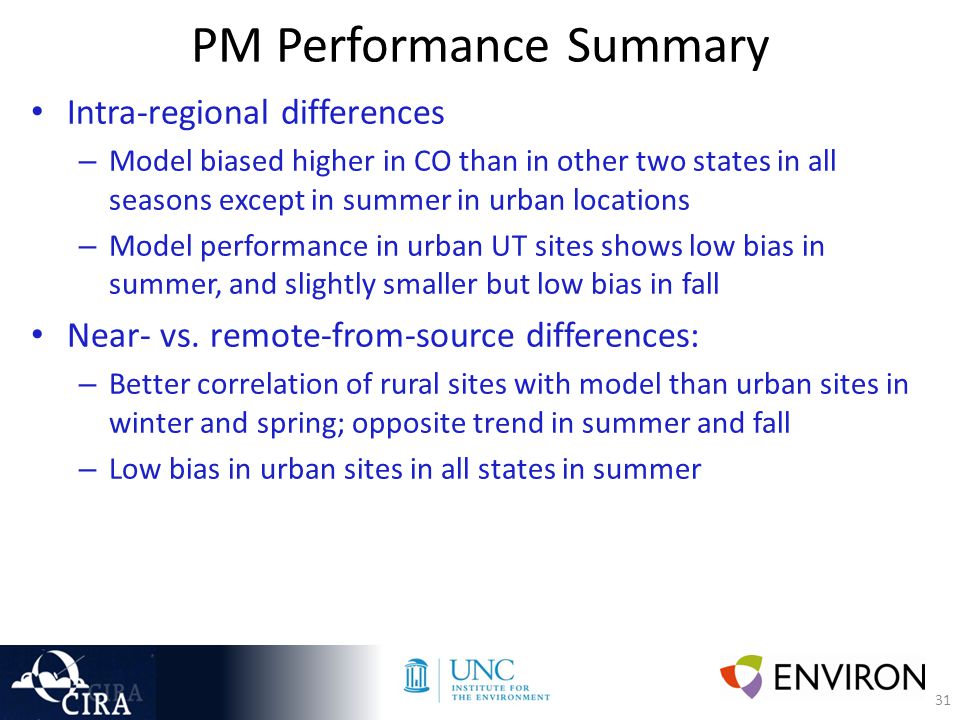 PM Performance Summary

• Intra-regional differences
  – Model biased higher in CO than in other two states in all seasons except in summer in urban locations
  – Model performance in urban UT sites shows low bias in summer, and slightly smaller but low bias in fall

• Near- vs. remote-from-source differences:
  – Better correlation of rural sites with model than urban sites in winter and spring; opposite trend in summer and fall
  – Low bias in urban sites in all states in summer

CIRA

UNC INSTITUTE FOR THE ENVIRONMENT

ENVIRON

31